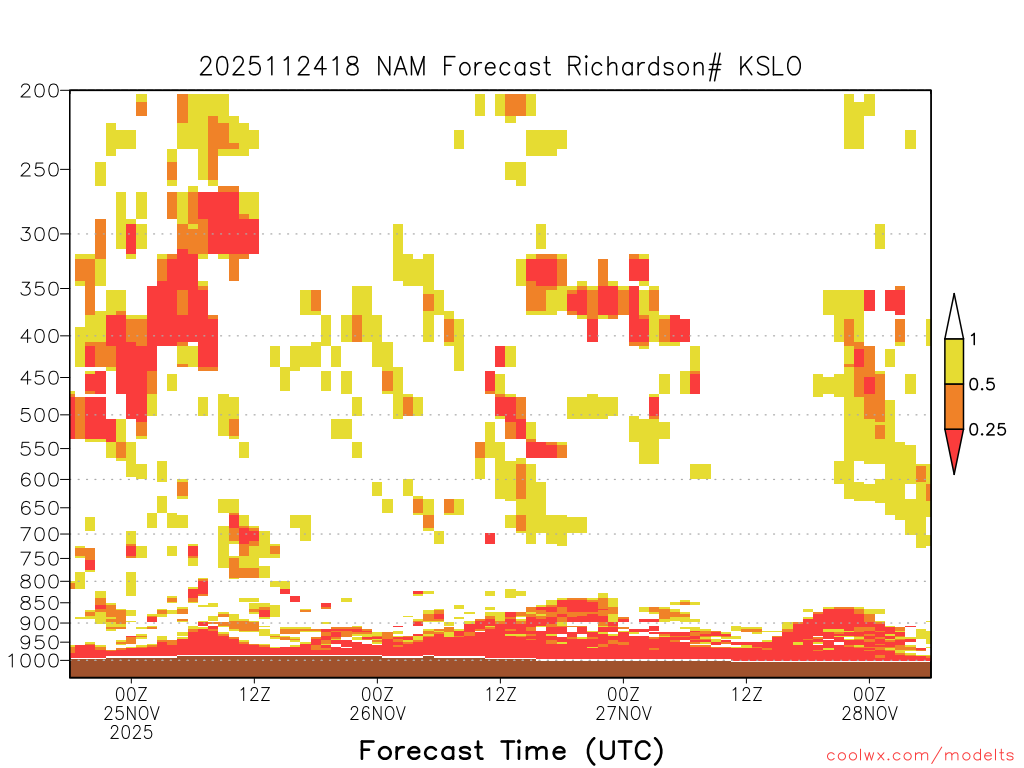 2025112418 NAM Forecast Richardson# KSLO

200
250
300
350
400
450
500
550
600
650
700
750
800
850
900
950
1000

1
0.5
0.25

00Z
25NOV
2025
12Z
00Z
26NOV
12Z
00Z
27NOV
12Z
00Z
28NOV

Forecast Time (UTC)

coolwx.com/modelts